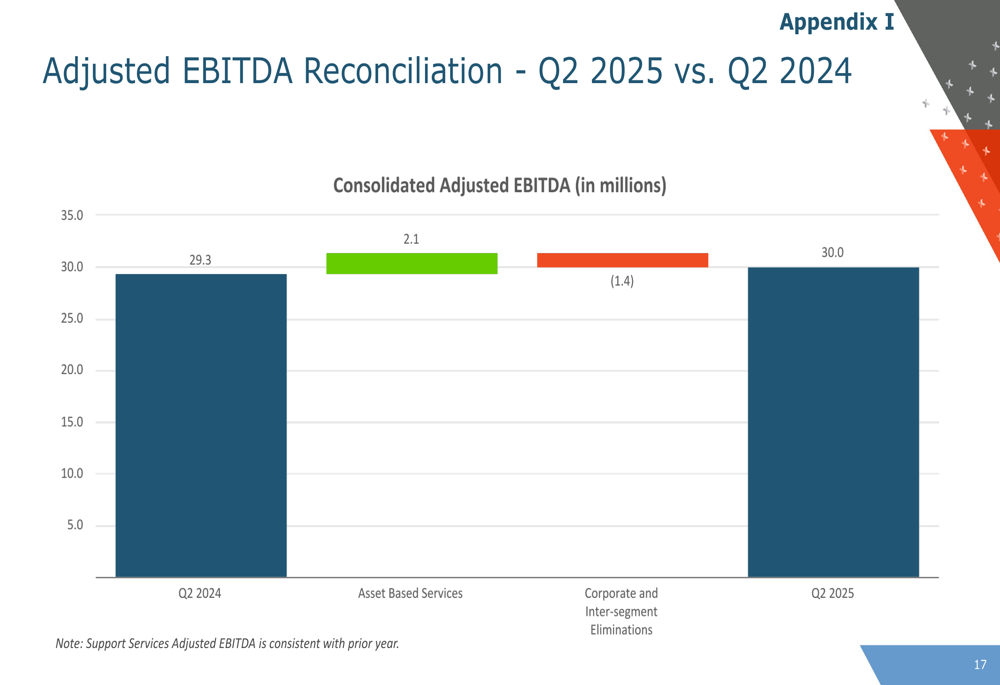 Appendix I

Adjusted EBITDA Reconciliation - Q2 2025 vs. Q2 2024

Consolidated Adjusted EBITDA (in millions)

35.0
30.0
25.0
20.0
15.0
10.0
5.0

29.3
2.1
(1.4)
30.0

Q2 2024
Asset Based Services
Corporate and Inter-segment Eliminations
Q2 2025

Note: Support Services Adjusted EBITDA is consistent with prior year.

17